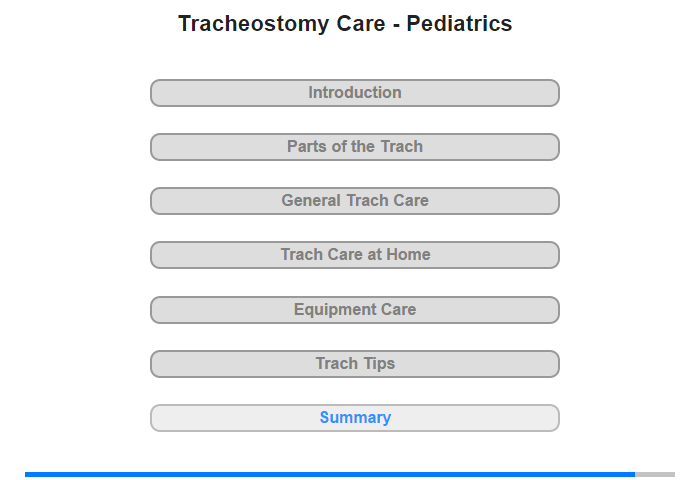 Tracheostomy Care - Pediatrics

Introduction

Parts of the Trach

General Trach Care

Trach Care at Home

Equipment Care

Trach Tips

Summary